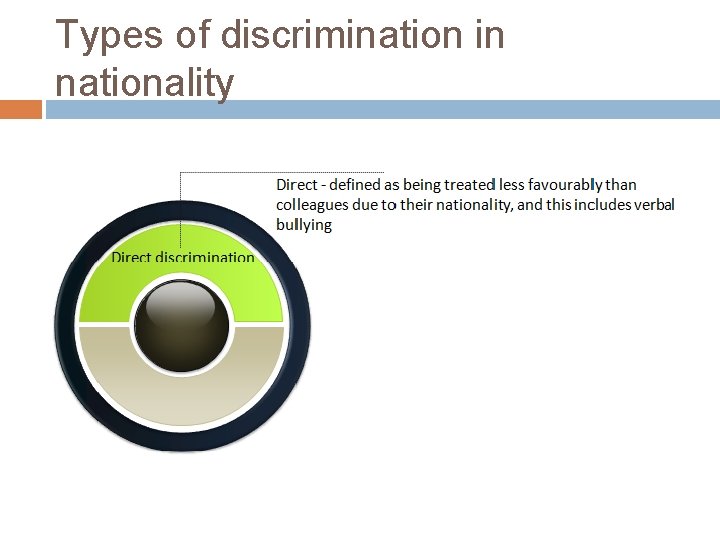 Types of discrimination in nationality

Direct - defined as being treated less favourably than colleagues due to their nationality, and this includes verbal bullying

Direct discrimination